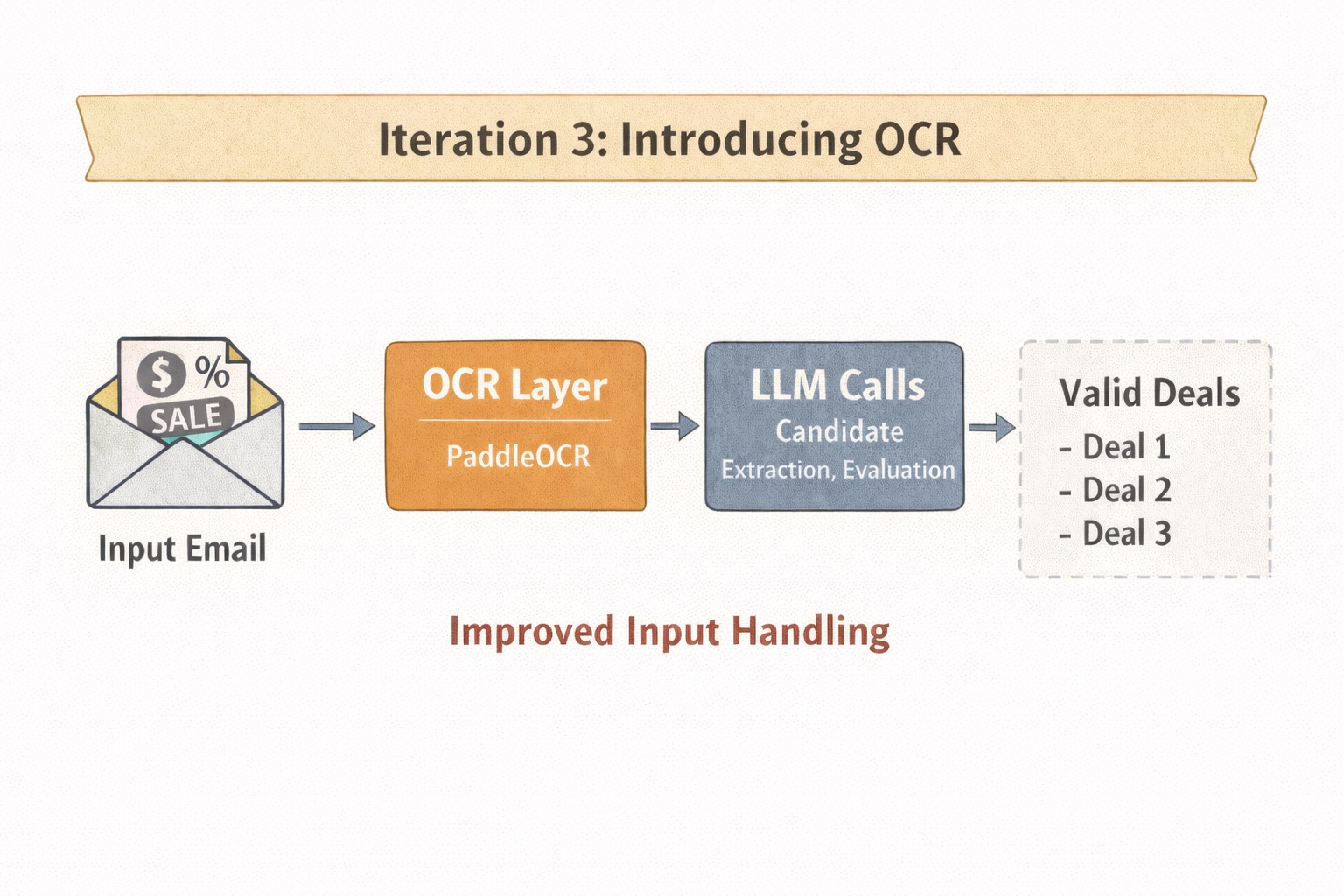 Iteration 3: Introducing OCR

$ %
SALE

Input Email

OCR Layer

PaddleOCR

LLM Calls

Candidate

Extraction, Evaluation

Valid Deals

- Deal 1

- Deal 2

- Deal 3

Improved Input Handling